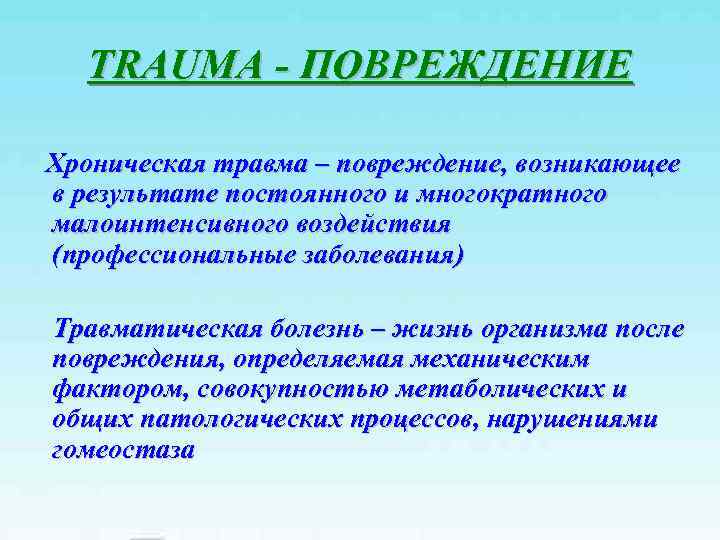 TRAUMA - ПОВРЕЖДЕНИЕ

Хроническая травма – повреждение, возникающее в результате постоянного и многократного малоинтенсивного воздействия (профессиональные заболевания)

Травматическая болезнь – жизнь организма после повреждения, определяемая механическим фактором, совокупностью метаболических и общих патологических процессов, нарушениями гомеостаза